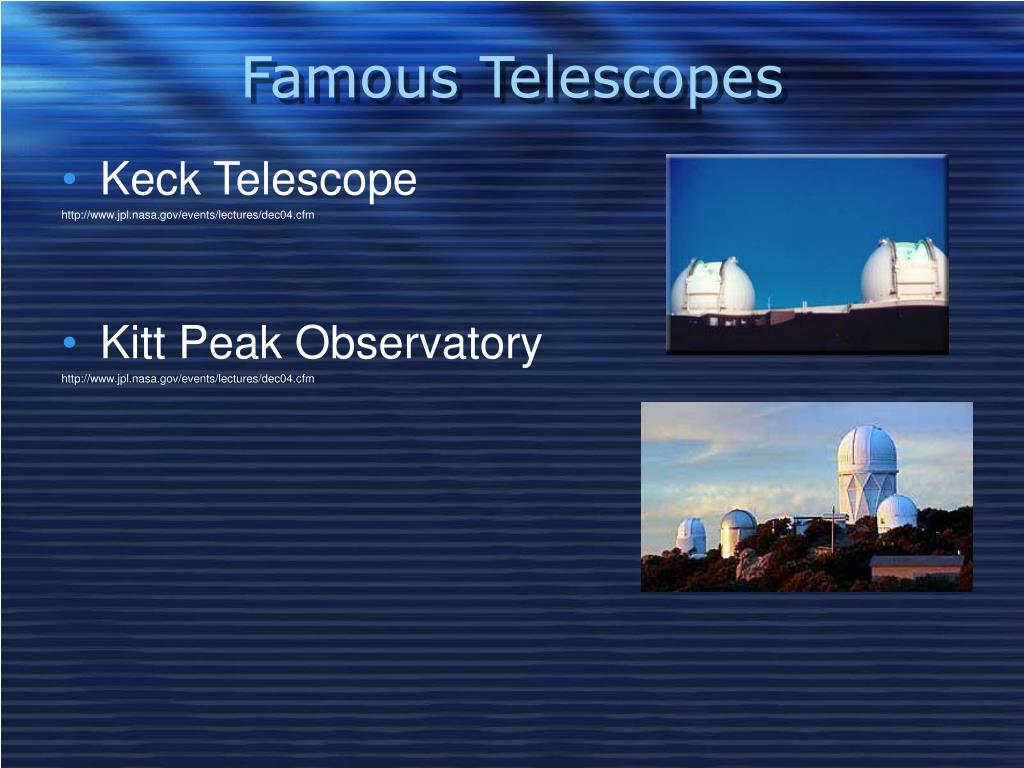 Famous Telescopes

• Keck Telescope

http://www.jpl.nasa.gov/events/lectures/dec04.cfm

• Kitt Peak Observatory

http://www.jpl.nasa.gov/events/lectures/dec04.cfm